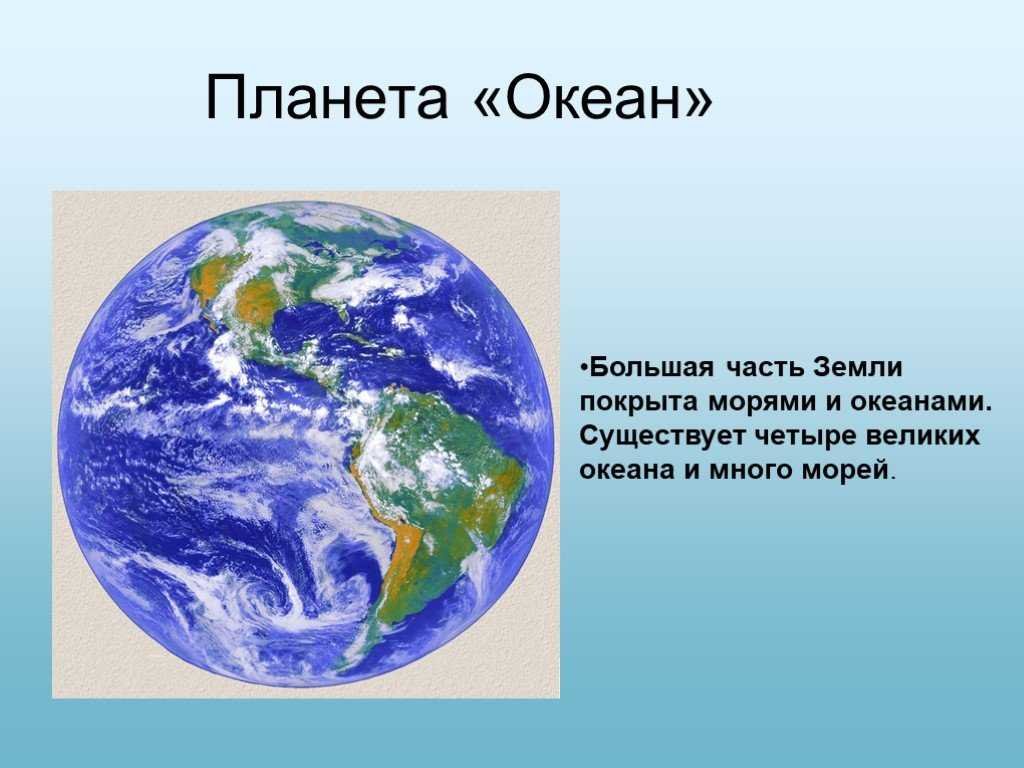 Планета «Океан»

•Большая часть Земли покрыта морями и океанами. Существует четыре великих океана и много морей.